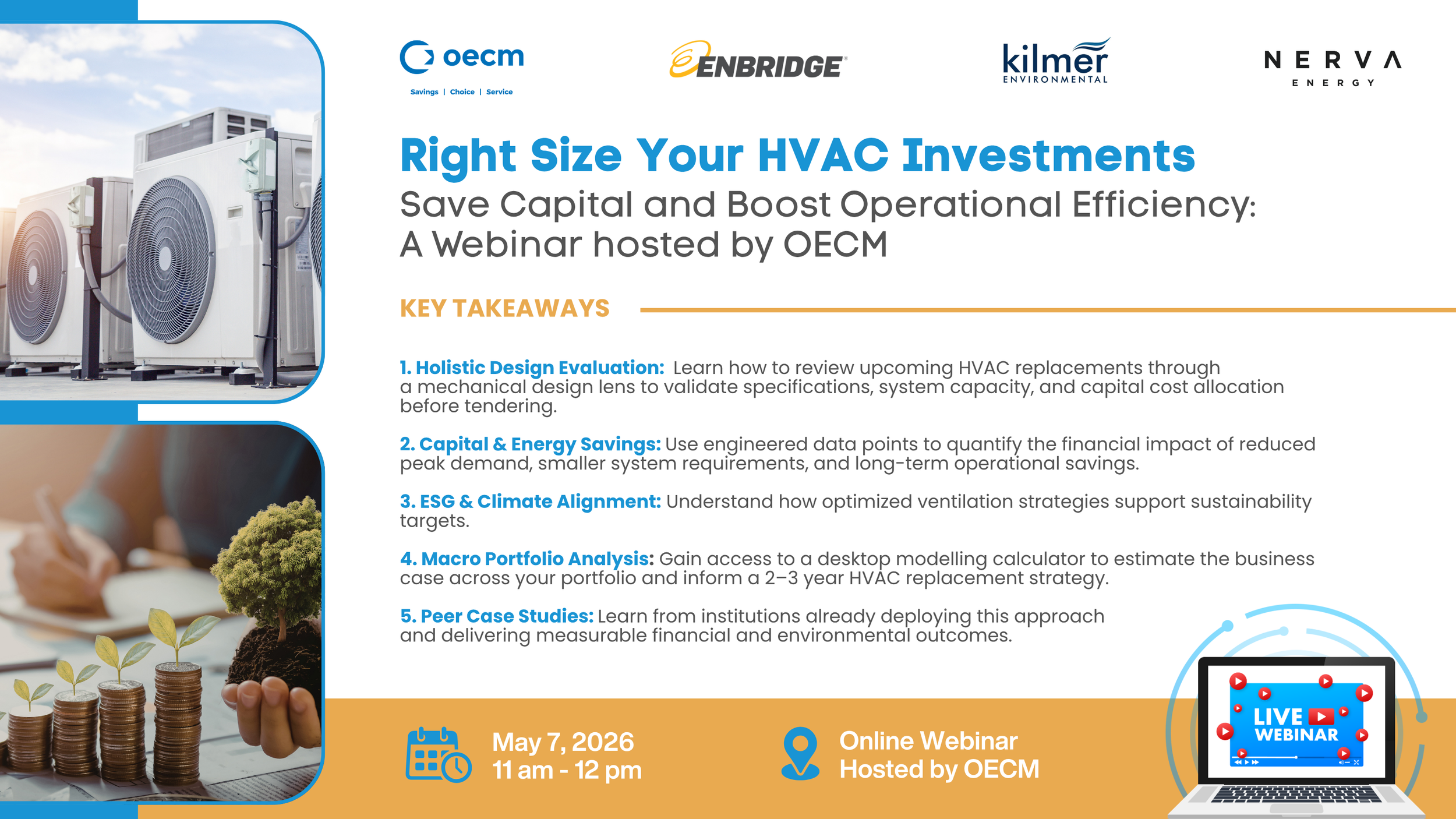 oecm
Savings | Choice | Service

ENBRIDGE

kilmer
ENVIRONMENTAL

NERVA
ENERGY

Right Size Your HVAC Investments
Save Capital and Boost Operational Efficiency:
A Webinar hosted by OECM

KEY TAKEAWAYS

1. Holistic Design Evaluation: Learn how to review upcoming HVAC replacements through a mechanical design lens to validate specifications, system capacity, and capital cost allocation before tendering.

2. Capital & Energy Savings: Use engineered data points to quantify the financial impact of reduced peak demand, smaller system requirements, and long-term operational savings.

3. ESG & Climate Alignment: Understand how optimized ventilation strategies support sustainability targets.

4. Macro Portfolio Analysis: Gain access to a desktop modelling calculator to estimate the business case across your portfolio and inform a 2–3 year HVAC replacement strategy.

5. Peer Case Studies: Learn from institutions already deploying this approach and delivering measurable financial and environmental outcomes.

May 7, 2026
11 am - 12 pm

Online Webinar
Hosted by OECM

LIVE
WEBINAR